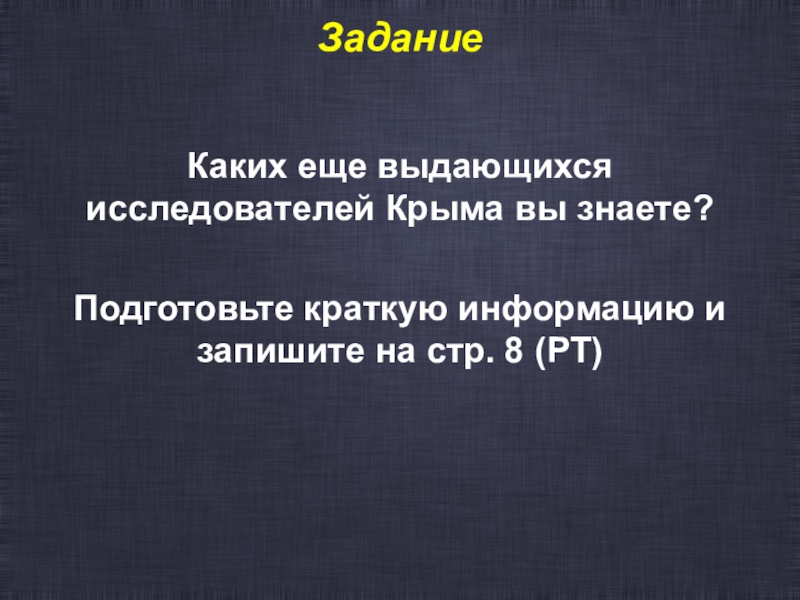 Задание

Каких еще выдающихся исследователей Крыма вы знаете?

Подготовьте краткую информацию и запишите на стр. 8 (РТ)